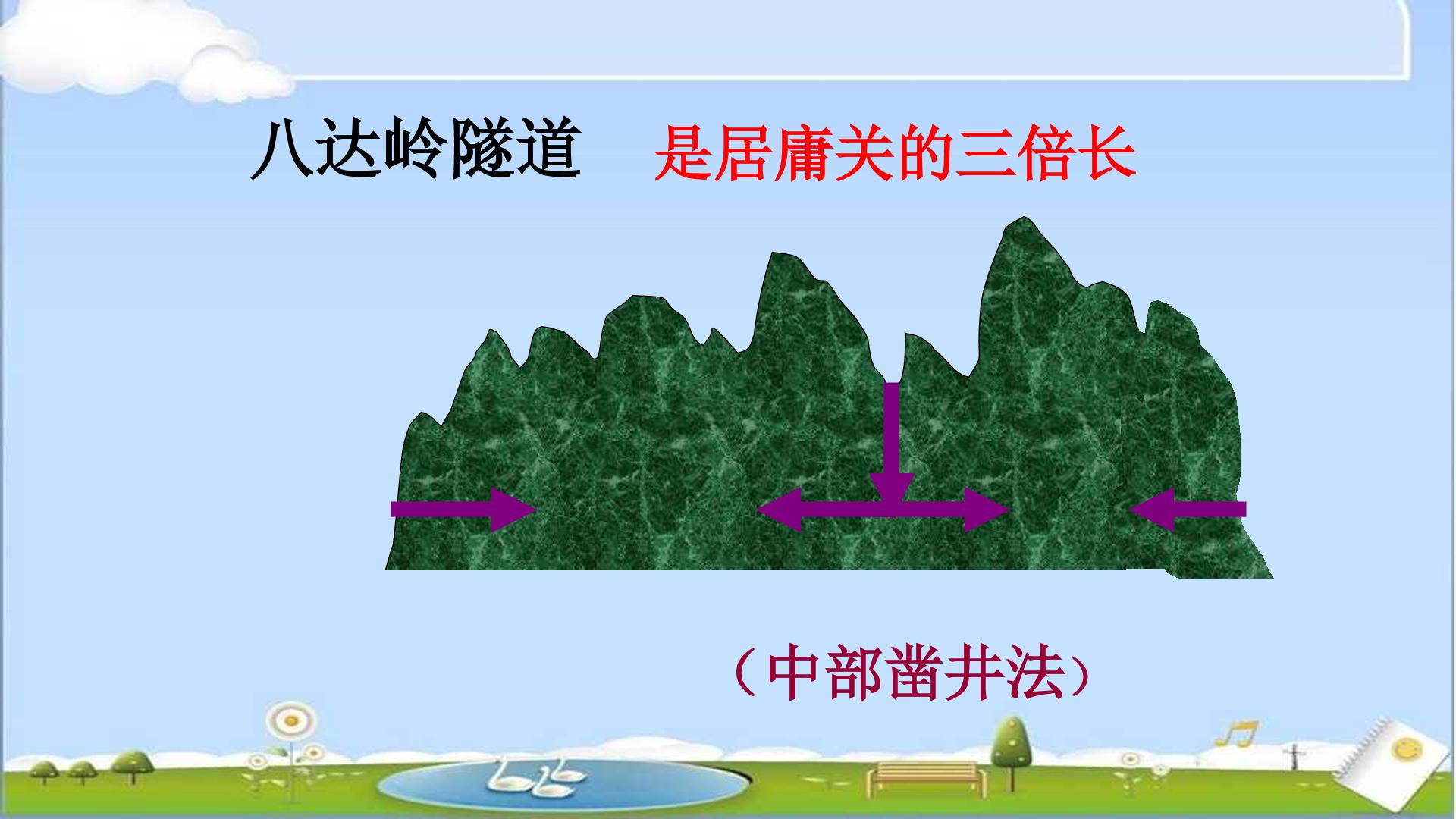 八达岭隧道 是居庸关的三倍长

（中部凿井法）